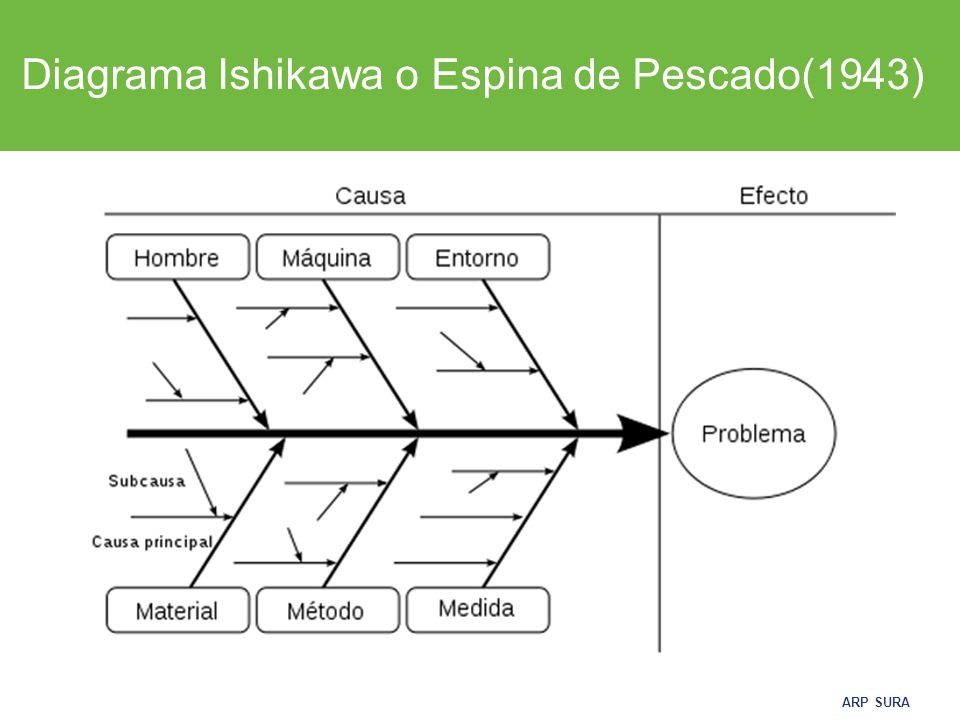 Diagrama Ishikawa o Espina de Pescado(1943)

Causa

Efecto

Hombre

Máquina

Entorno

Problema

Subcausa

Causa principal

Material

Método

Medida

ARP SURA